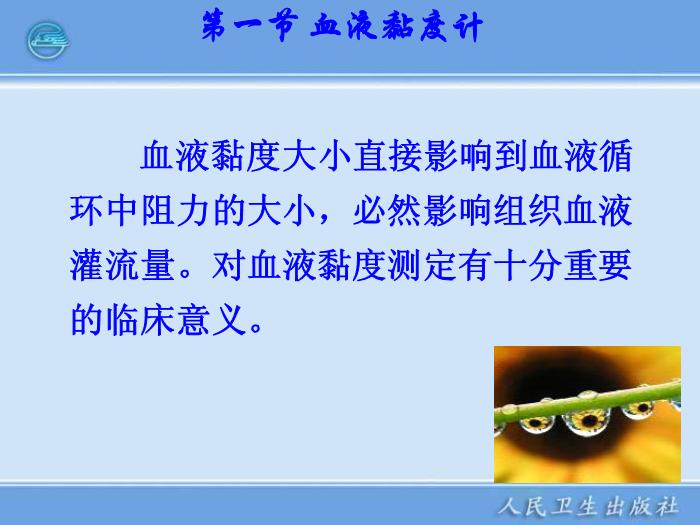 第一节 血液黏度计

血液黏度大小直接影响到血液循环中阻力的大小，必然影响组织血液灌流量。对血液黏度测定有十分重要的临床意义。

人民卫生出版社